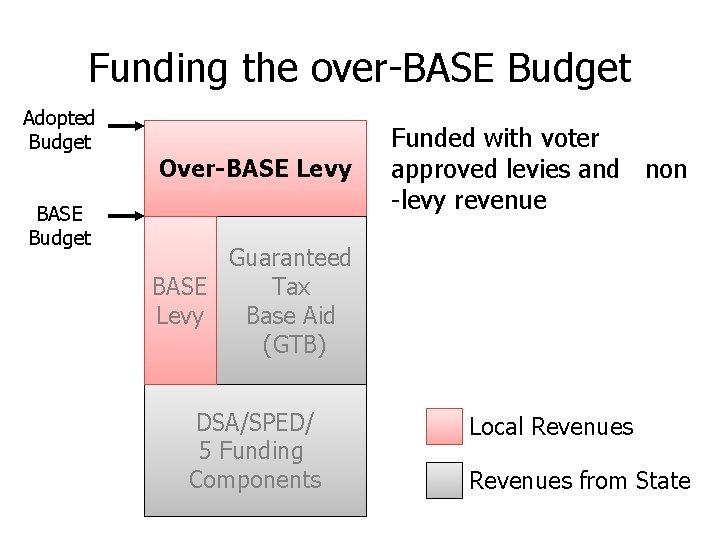 Funding the over-BASE Budget

Adopted Budget

BASE Budget

Over-BASE Levy

BASE Levy

Guaranteed Tax Base Aid (GTB)

DSA/SPED/ 5 Funding Components

Funded with voter approved levies and non -levy revenue

Local Revenues

Revenues from State